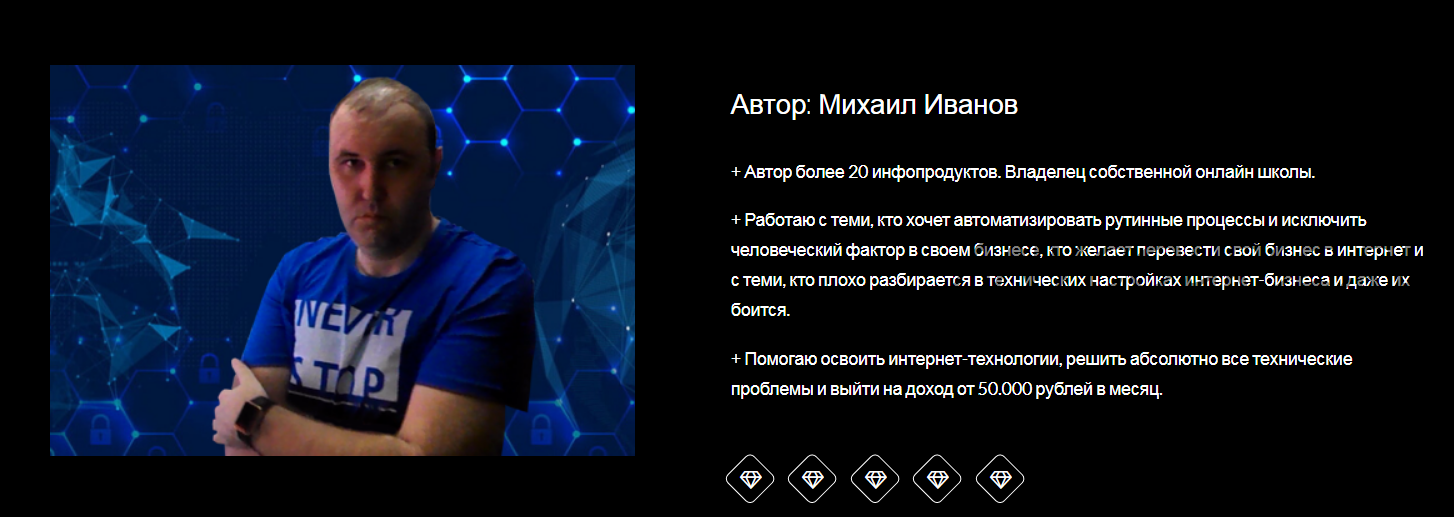 NEVER STOP

Автор: Михаил Иванов

+ Автор более 20 инфопродуктов. Владелец собственной онлайн школы.

+ Работаю с теми, кто хочет автоматизировать рутинные процессы и исключить человеческий фактор в своем бизнесе, кто желает перевести свой бизнес в интернет и с теми, кто плохо разбирается в технических настройках интернет-бизнеса и даже их боится.

+ Помогаю освоить интернет-технологии, решить абсолютно все технические проблемы и выйти на доход от 50.000 рублей в месяц.